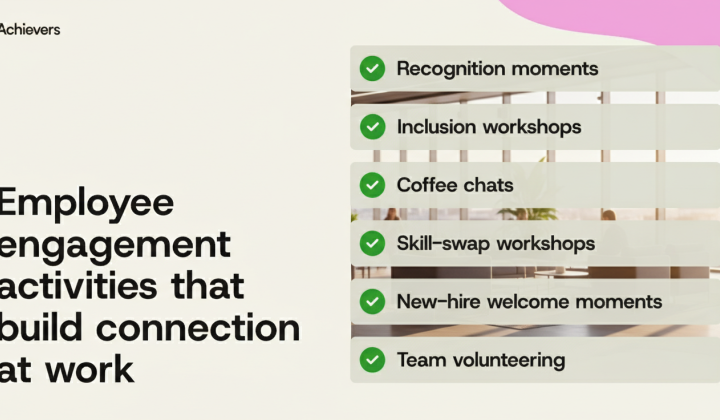 Achievers

Employee engagement activities that build connection at work

Recognition moments

Inclusion workshops

Coffee chats

Skill-swap workshops

New-hire welcome moments

Team volunteering